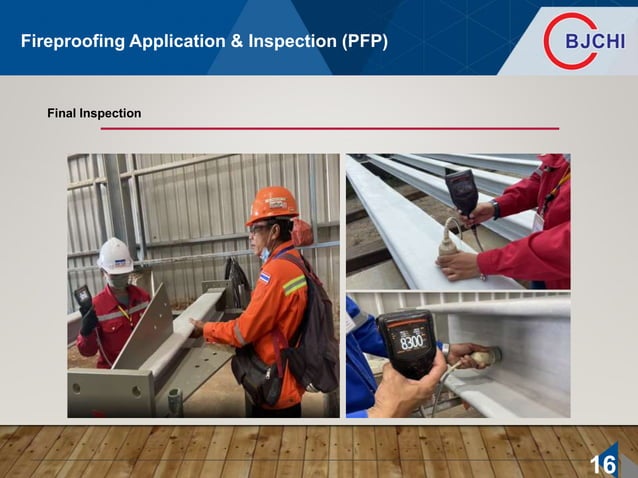 Fireproofing Application & Inspection (PFP)

BJCHI

Final Inspection

8300

16